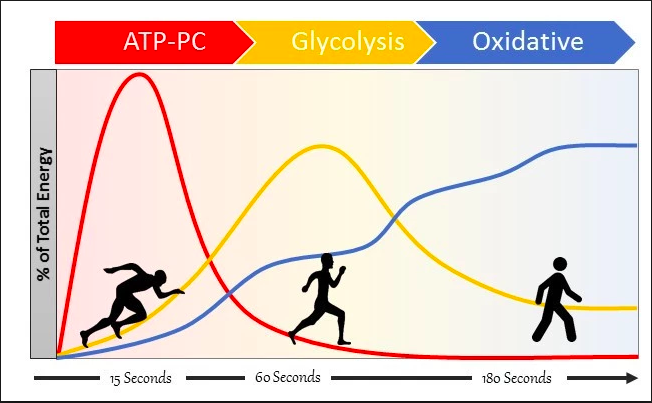 ATP-PC
Glycolysis
Oxidative
% of Total Energy
15 Seconds
60 Seconds
180 Seconds